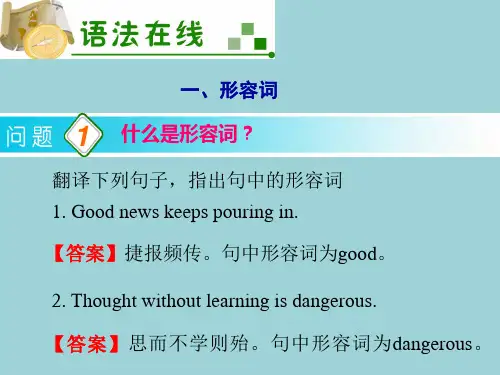 语法在线

一、形容词

问题 1 什么是形容词？

翻译下列句子，指出句中的形容词

1. Good news keeps pouring in.

【答案】捷报频传。句中形容词为good。

2. Thought without learning is dangerous.

【答案】思而不学则殆。句中形容词为dangerous。